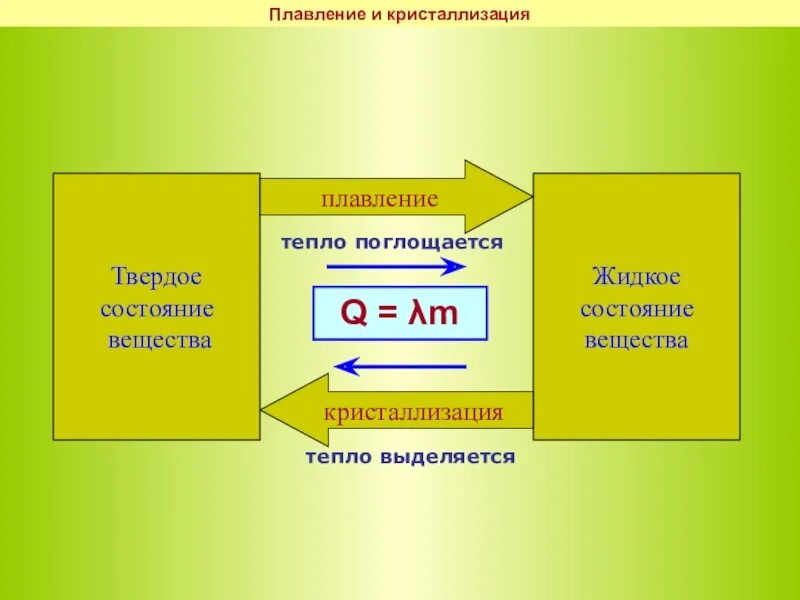 Плавление и кристаллизация

Твердое состояние вещества

плавление

тепло поглощается

$Q = \lambda m$

кристаллизация

тепло выделяется

Жидкое состояние вещества